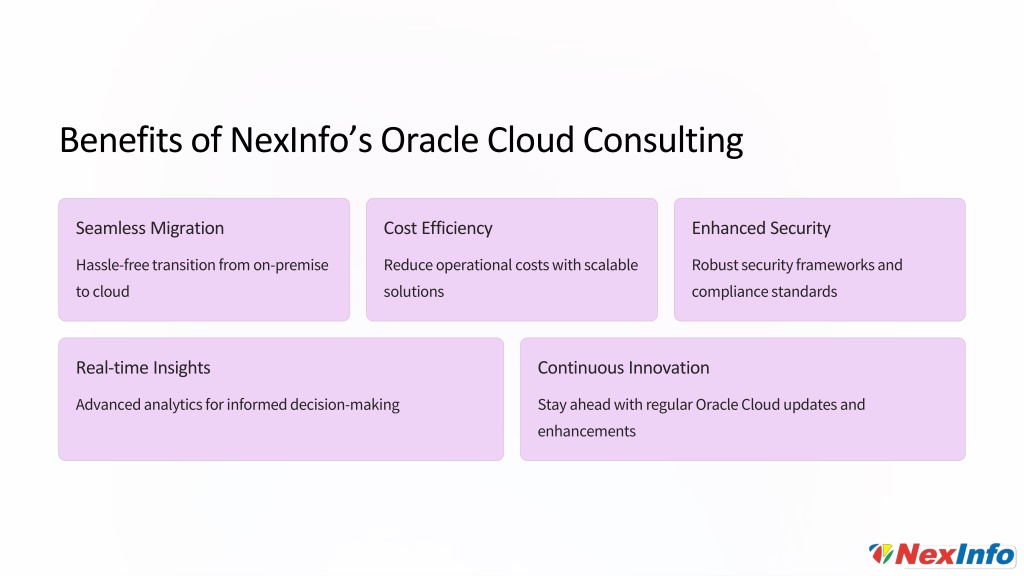 Benefits of NexInfo’s Oracle Cloud Consulting

Seamless Migration

Hassle-free transition from on-premise to cloud

Cost Efficiency

Reduce operational costs with scalable solutions

Enhanced Security

Robust security frameworks and compliance standards

Real-time Insights

Advanced analytics for informed decision-making

Continuous Innovation

Stay ahead with regular Oracle Cloud updates and enhancements

NexInfo